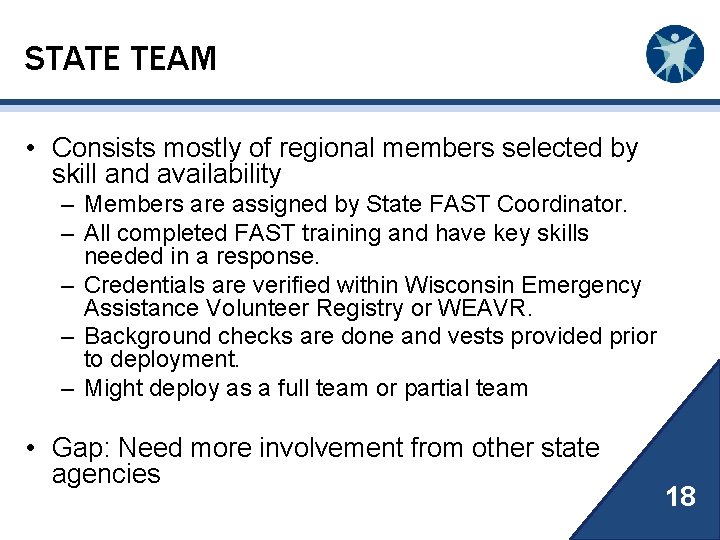 STATE TEAM

• Consists mostly of regional members selected by skill and availability
– Members are assigned by State FAST Coordinator.
– All completed FAST training and have key skills needed in a response.
– Credentials are verified within Wisconsin Emergency Assistance Volunteer Registry or WEAVR.
– Background checks are done and vests provided prior to deployment.
– Might deploy as a full team or partial team

• Gap: Need more involvement from other state agencies

18